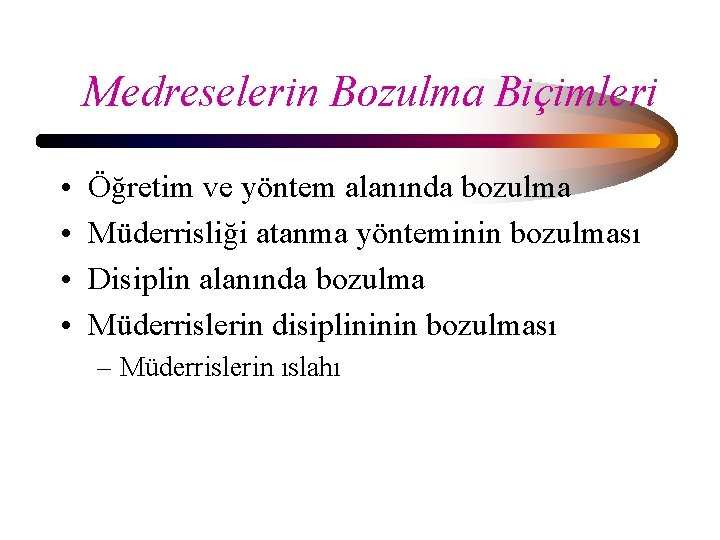 Medreselerin Bozulma Biçimleri

• Öğretim ve yöntem alanında bozulma
• Müderrisliği atanma yönteminin bozulması
• Disiplin alanında bozulma
• Müderrislerin disiplininin bozulması
– Müderrislerin ıslahı